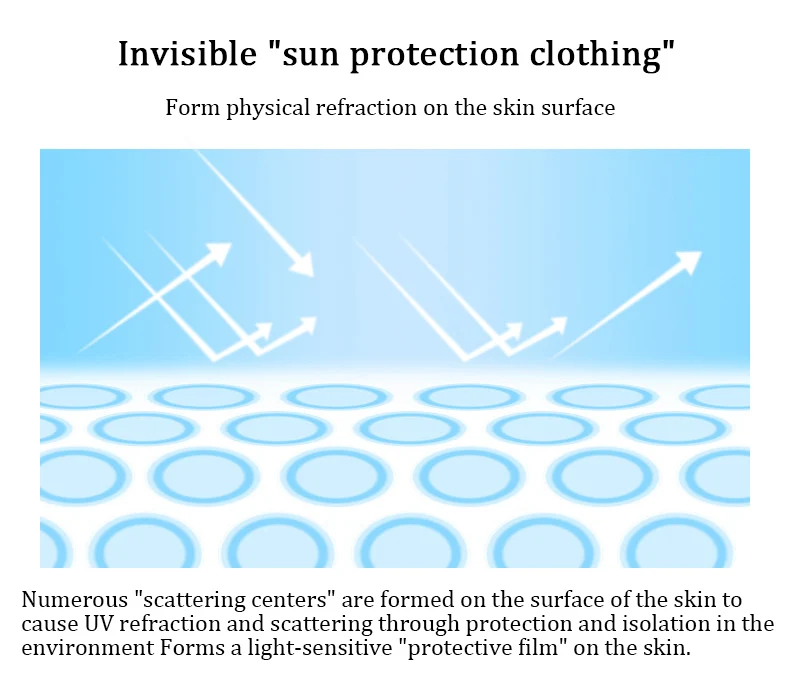 Invisible "sun protection clothing"

Form physical refraction on the skin surface

Numerous "scattering centers" are formed on the surface of the skin to cause UV refraction and scattering through protection and isolation in the environment Forms a light-sensitive "protective film" on the skin.